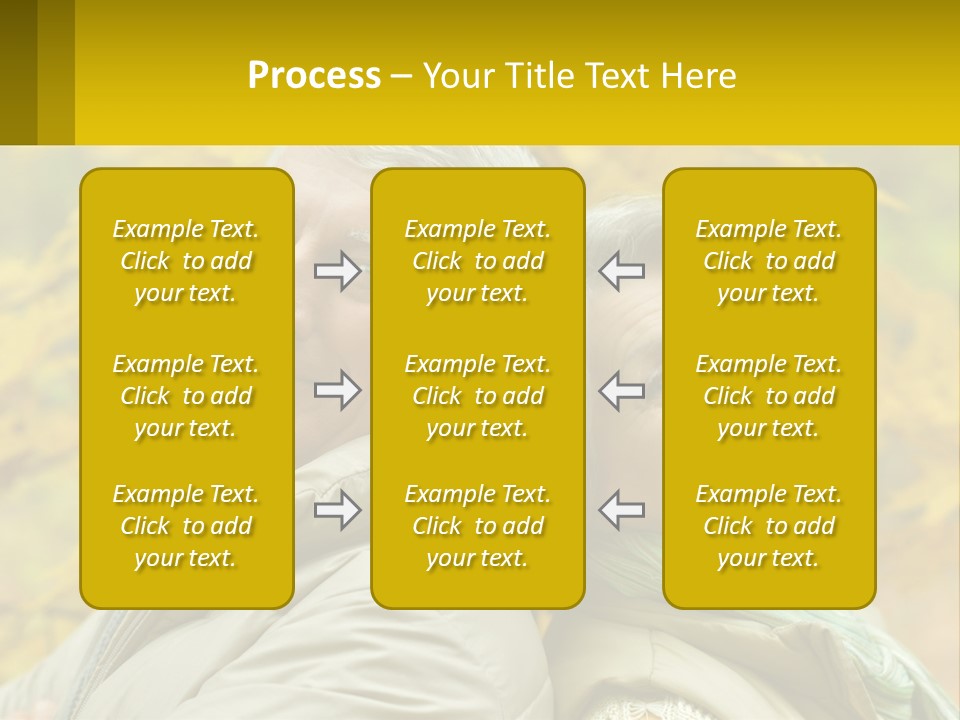 Process – Your Title Text Here

Example Text. Click to add your text.

Example Text. Click to add your text.

Example Text. Click to add your text.

Example Text. Click to add your text.

Example Text. Click to add your text.

Example Text. Click to add your text.

Example Text. Click to add your text.

Example Text. Click to add your text.

Example Text. Click to add your text.